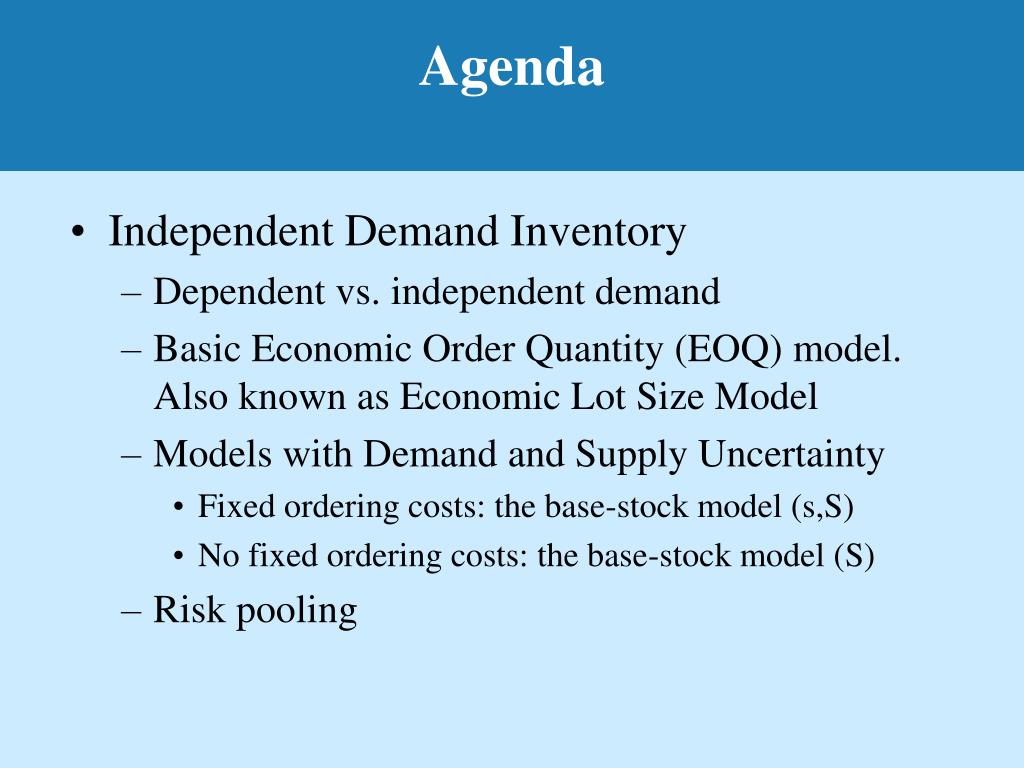 Agenda

• Independent Demand Inventory
– Dependent vs. independent demand
– Basic Economic Order Quantity (EOQ) model. Also known as Economic Lot Size Model
– Models with Demand and Supply Uncertainty
• Fixed ordering costs: the base-stock model (s,S)
• No fixed ordering costs: the base-stock model (S)
– Risk pooling